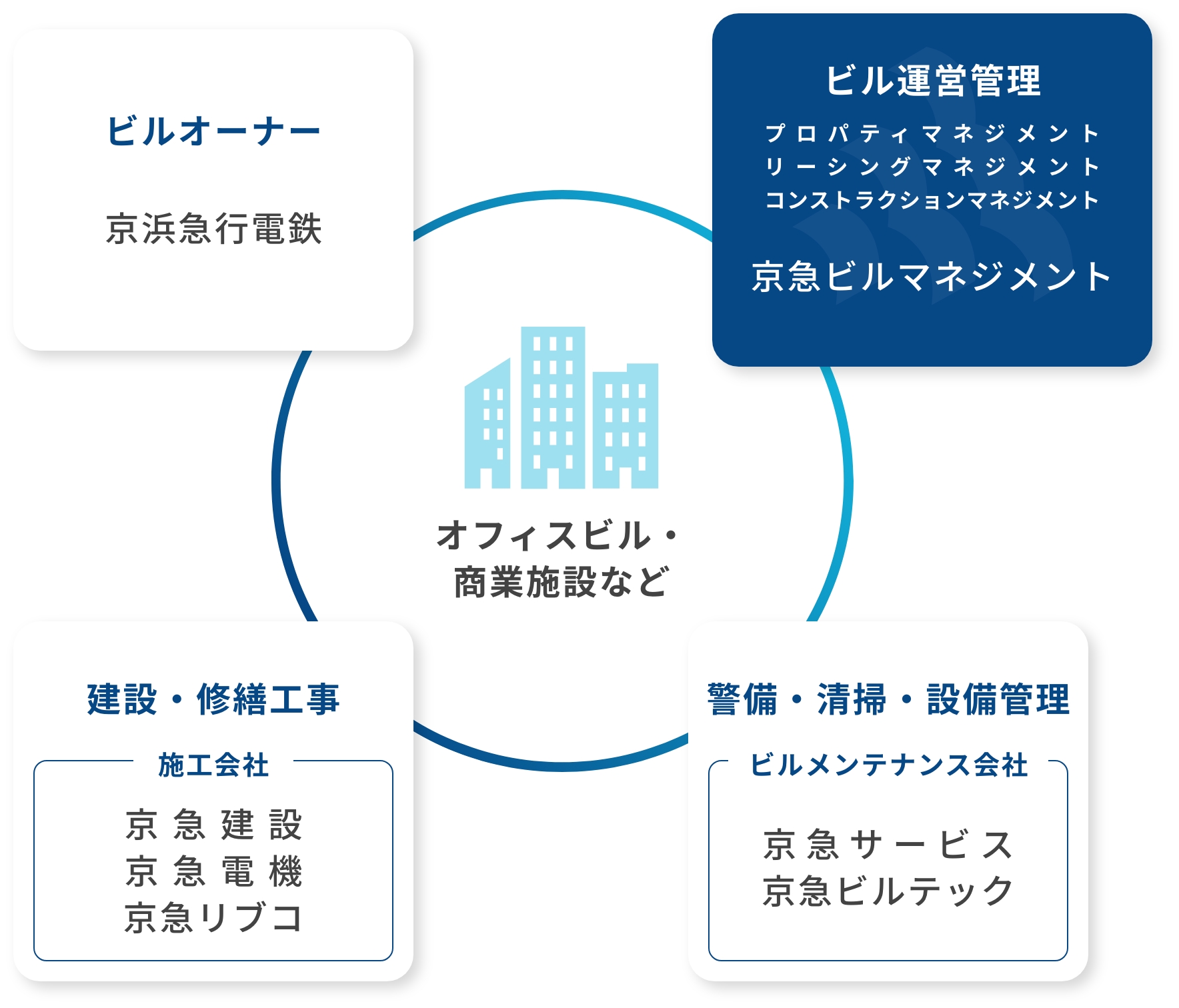 ビルオーナー

京浜急行電鉄

ビル運営管理

プロパティマネジメント
リーシングマネジメント
コンストラクションマネジメント

京急ビルマネジメント

オフィスビル・
商業施設など

建設・修繕工事

施工会社

京急建設
京急電機
京急リブコ

警備・清掃・設備管理

ビルメンテナンス会社

京急サービス
京急ビルテック